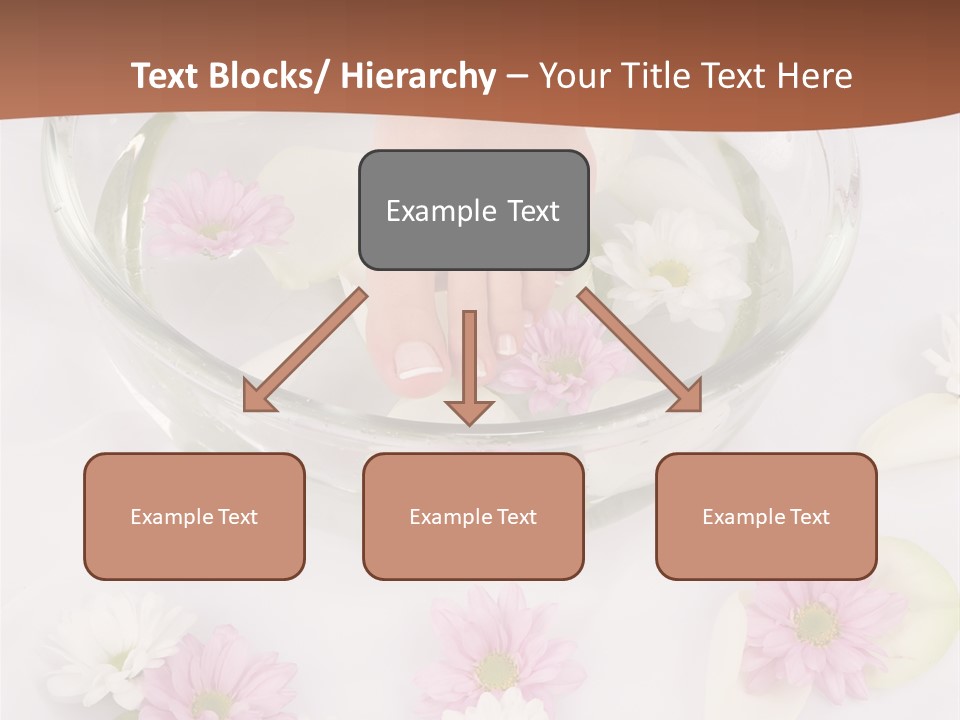 Text Blocks/ Hierarchy – Your Title Text Here

Example Text

Example Text

Example Text

Example Text